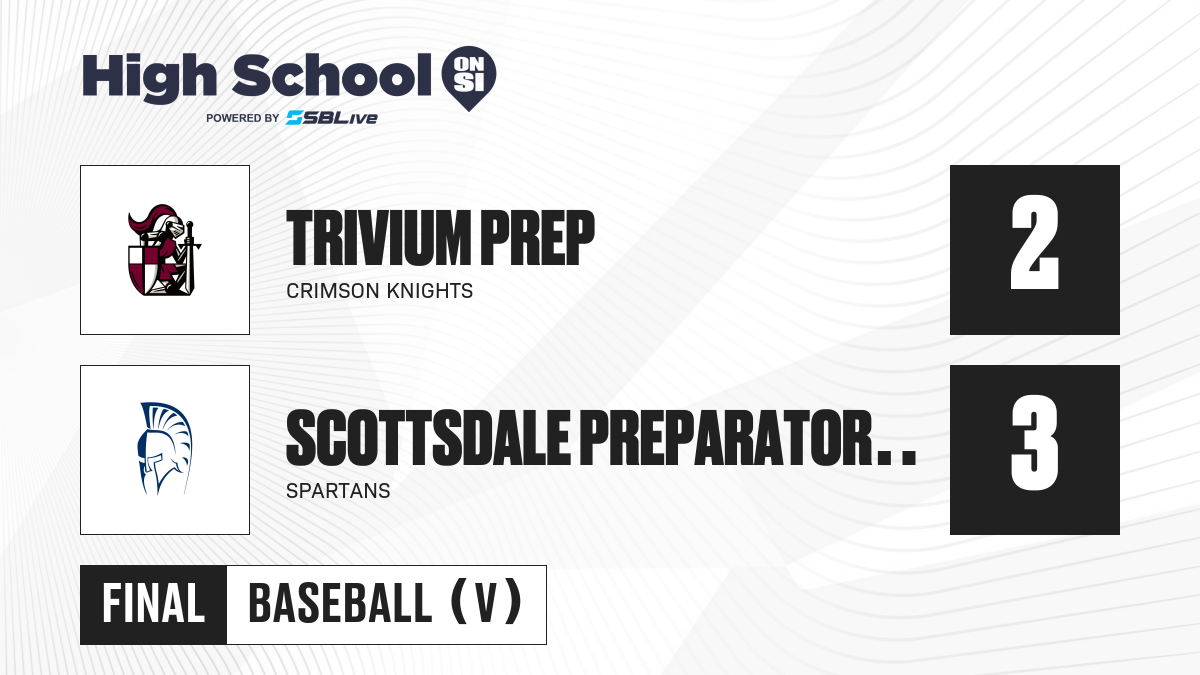 High School ON SI
POWERED BY SBLive

TRIVIUM PREP
CRIMSON KNIGHTS
2

SCOTTSDALE PREPARATOR..
SPARTANS
3

FINAL BASEBALL (V)